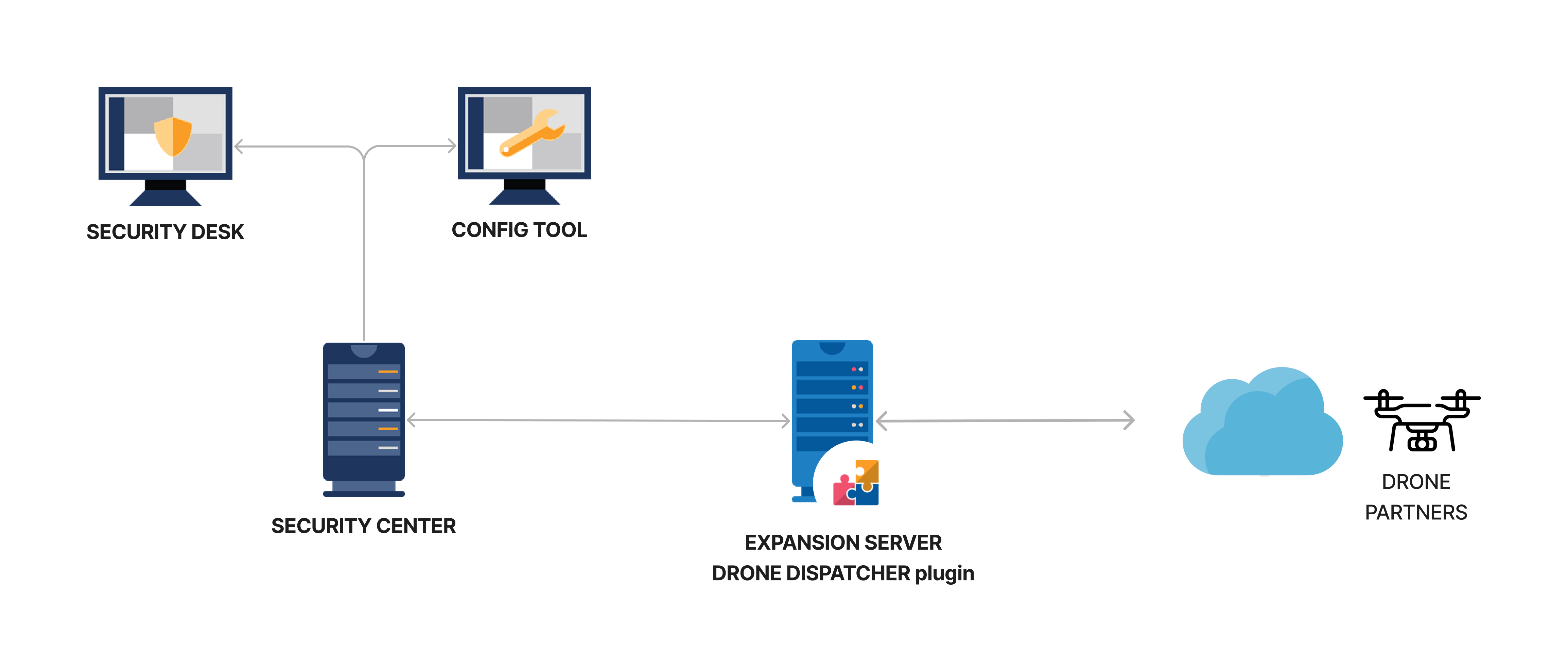 SECURITY DESK

CONFIG TOOL

SECURITY CENTER

EXPANSION SERVER
DRONE DISPATCHER plugin

DRONE
PARTNERS